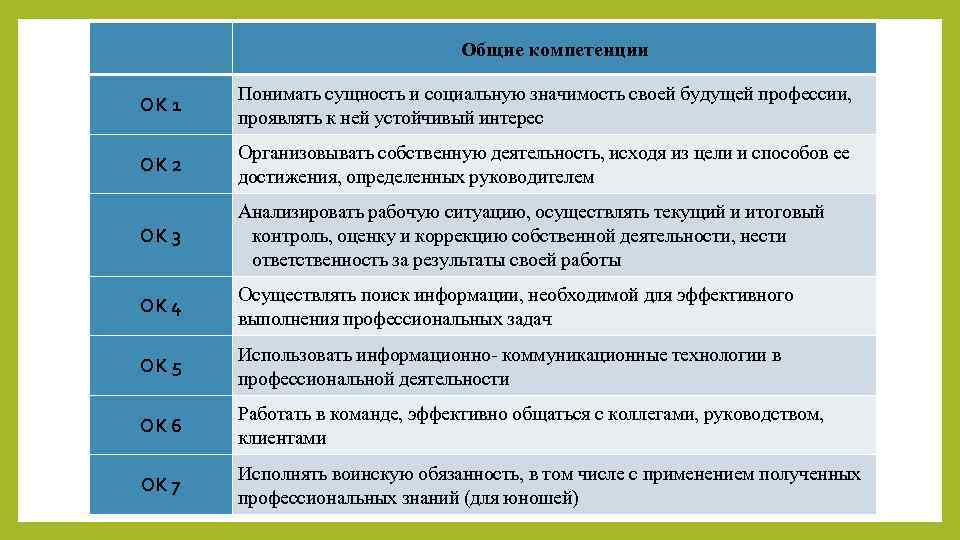 | | Общие компетенции |
|---|---|
| ОК 1 | Понимать сущность и социальную значимость своей будущей профессии, проявлять к ней устойчивый интерес |
| ОК 2 | Организовывать собственную деятельность, исходя из цели и способов ее достижения, определенных руководителем |
| ОК 3 | Анализировать рабочую ситуацию, осуществлять текущий и итоговый контроль, оценку и коррекцию собственной деятельности, нести ответственность за результаты своей работы |
| ОК 4 | Осуществлять поиск информации, необходимой для эффективного выполнения профессиональных задач |
| ОК 5 | Использовать информационно- коммуникационные технологии в профессиональной деятельности |
| ОК 6 | Работать в команде, эффективно общаться с коллегами, руководством, клиентами |
| ОК 7 | Исполнять воинскую обязанность, в том числе с применением полученных профессиональных знаний (для юношей) |